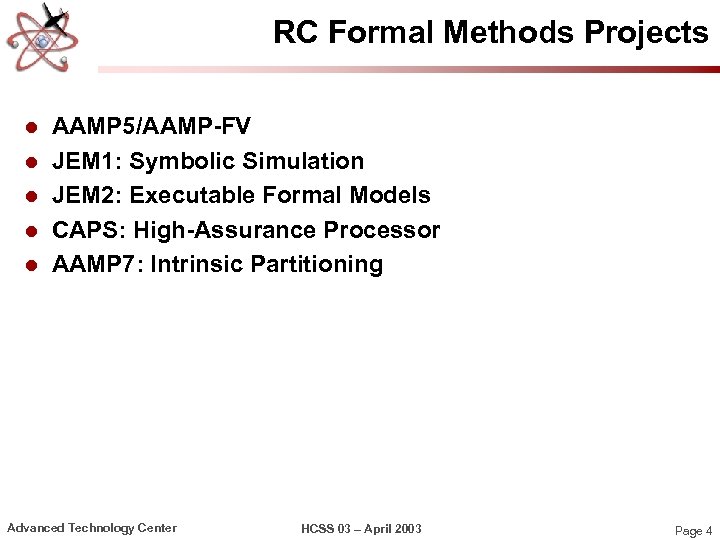 RC Formal Methods Projects

- AAMP5/AAMP-FV
- JEM1: Symbolic Simulation
- JEM2: Executable Formal Models
- CAPS: High-Assurance Processor
- AAMP7: Intrinsic Partitioning

Advanced Technology Center HCSS 03 – April 2003 Page 4